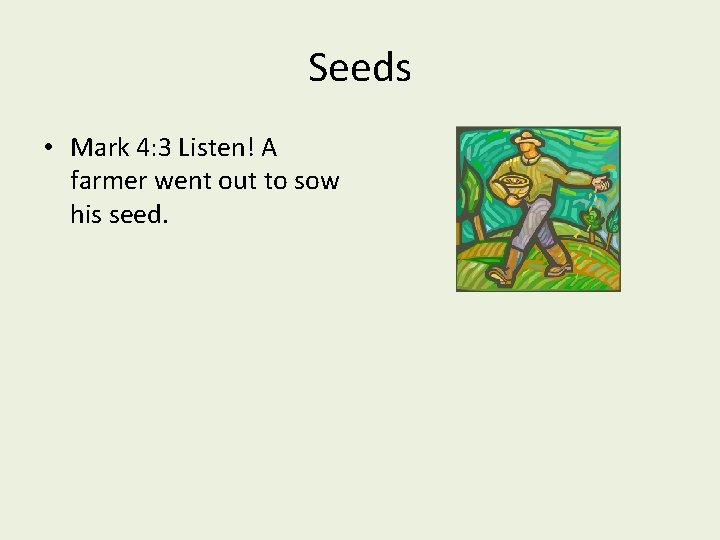 Seeds

• Mark 4:3 Listen! A farmer went out to sow his seed.